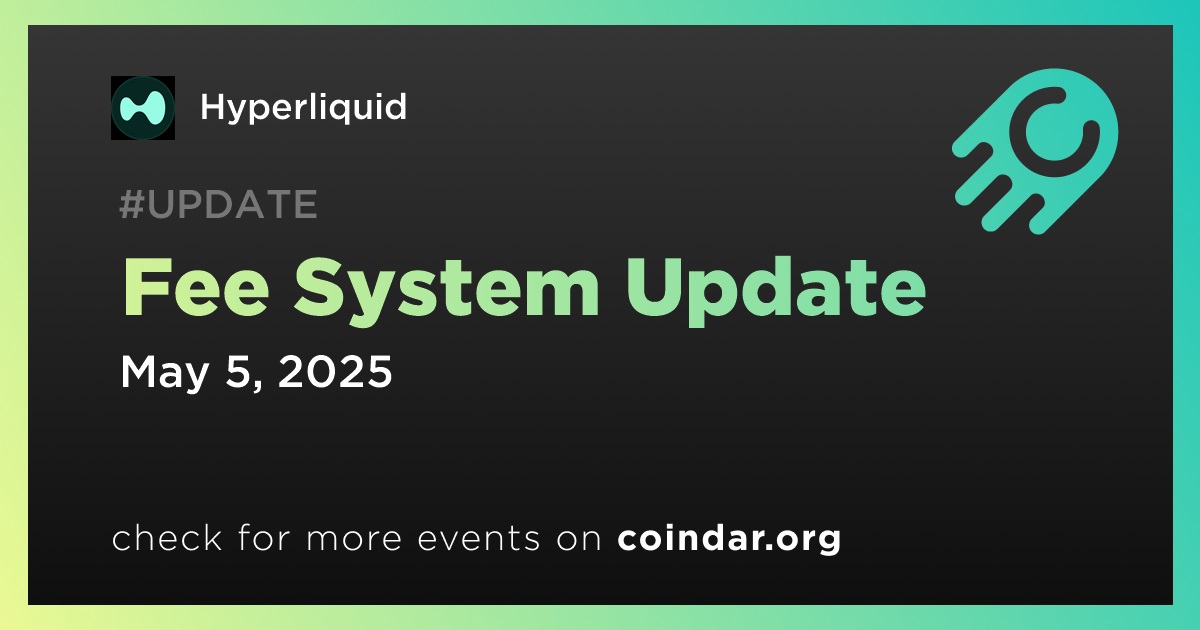 Hyperliquid

#UPDATE

Fee System Update

May 5, 2025

check for more events on coindar.org